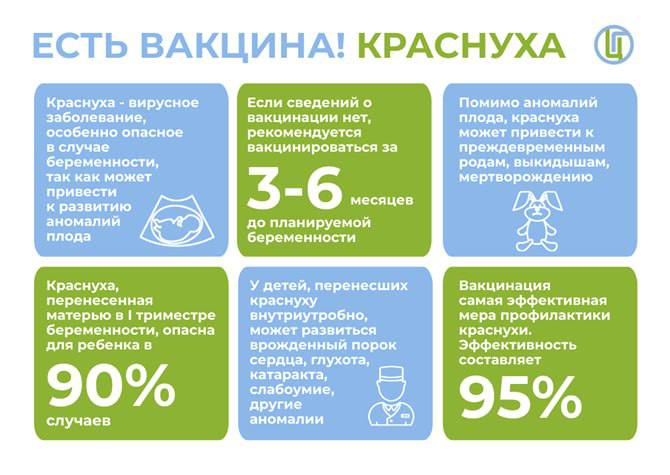 ЕСТЬ ВАКЦИНА! КРАСНУХА

Краснуха - вирусное заболевание, особенно опасное в случае беременности, так как может привести к развитию аномалий плода

Если сведений о вакцинации нет, рекомендуется вакцинироваться за 3-6 месяцев до планируемой беременности

Помимо аномалий плода, краснуха может привести к преждевременным родам, выкидышам, мертворождению

Краснуха, перенесенная матерью в I триместре беременности, опасна для ребенка в 90% случаев

У детей, перенесших краснуху внутриутробно, может развиться врожденный порок сердца, глухота, катаракта, слабоумие, другие аномалии

Вакцинация самая эффективная мера профилактики краснухи. Эффективность составляет 95%